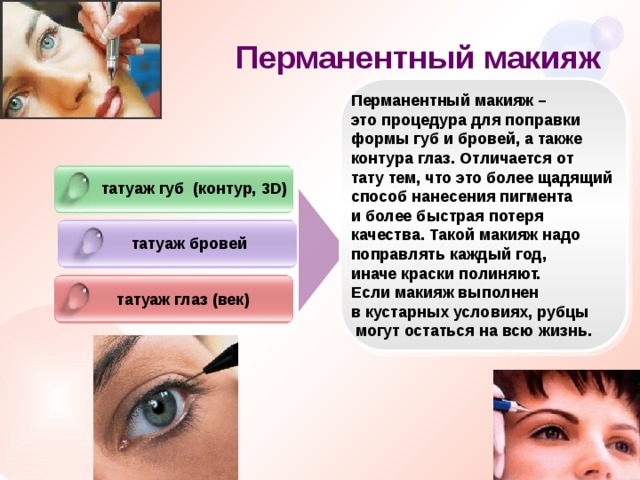 Перманентный макияж

татуаж губ (контур, 3D)

татуаж бровей

татуаж глаз (век)

Перманентный макияж – это процедура для поправки формы губ и бровей, а также контура глаз. Отличается от тату тем, что это более щадящий способ нанесения пигмента и более быстрая потеря качества. Такой макияж надо поправлять каждый год, иначе краски полиняют. Если макияж выполнен в кустарных условиях, рубцы могут остаться на всю жизнь.